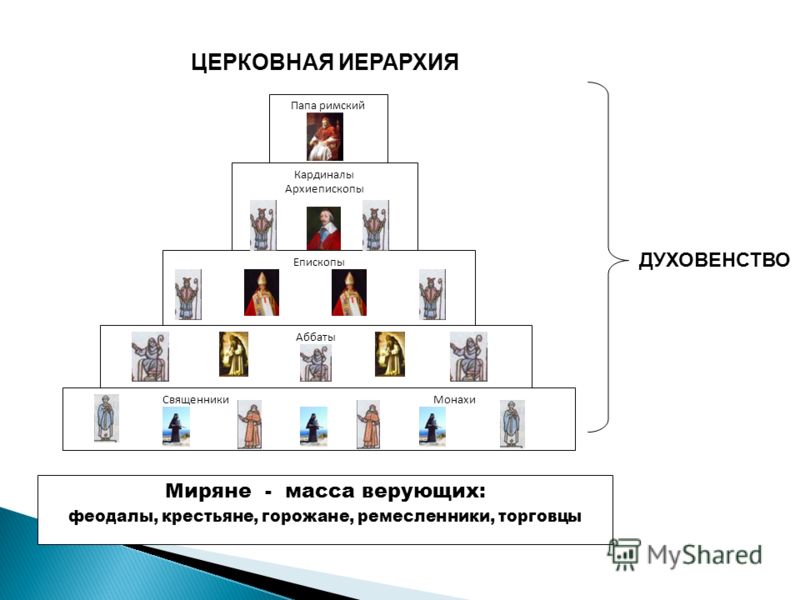 ЦЕРКОВНАЯ ИЕРАРХИЯ

Папа римский

Кардиналы
Архиепископы

Епископы

Аббаты

Священники

Монахи

ДУХОВЕНСТВО

Миряне - масса верующих:
феодалы, крестьяне, горожане, ремесленники, торговцы

MyShared